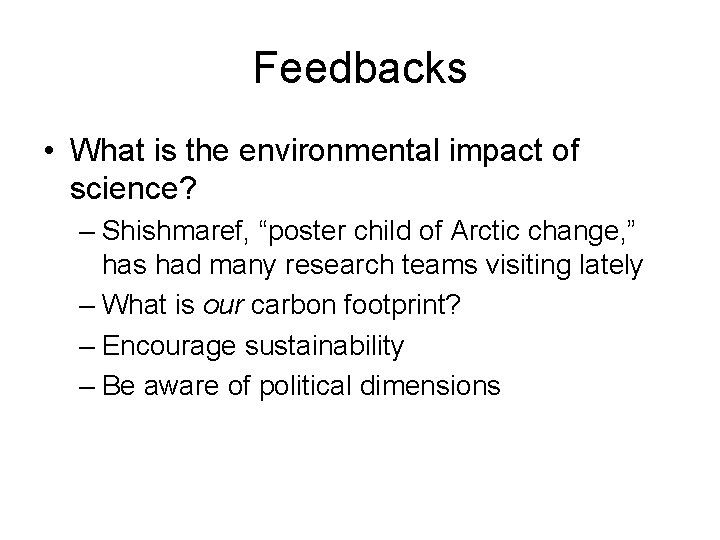 Feedbacks

• What is the environmental impact of science?

– Shishmaref, “poster child of Arctic change,” has had many research teams visiting lately

– What is our carbon footprint?

– Encourage sustainability

– Be aware of political dimensions